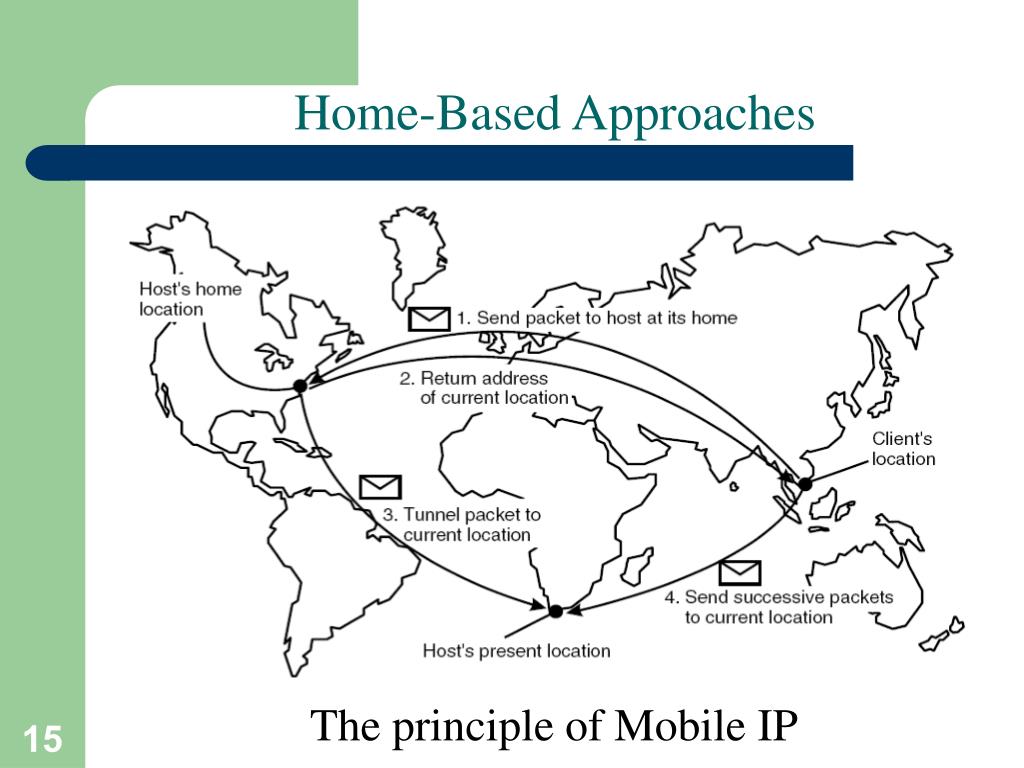 Home-Based Approaches

Host's home location

1. Send packet to host at its home

2. Return address of current location

Client's location

3. Tunnel packet to current location

4. Send successive packets to current location

Host's present location

The principle of Mobile IP

15